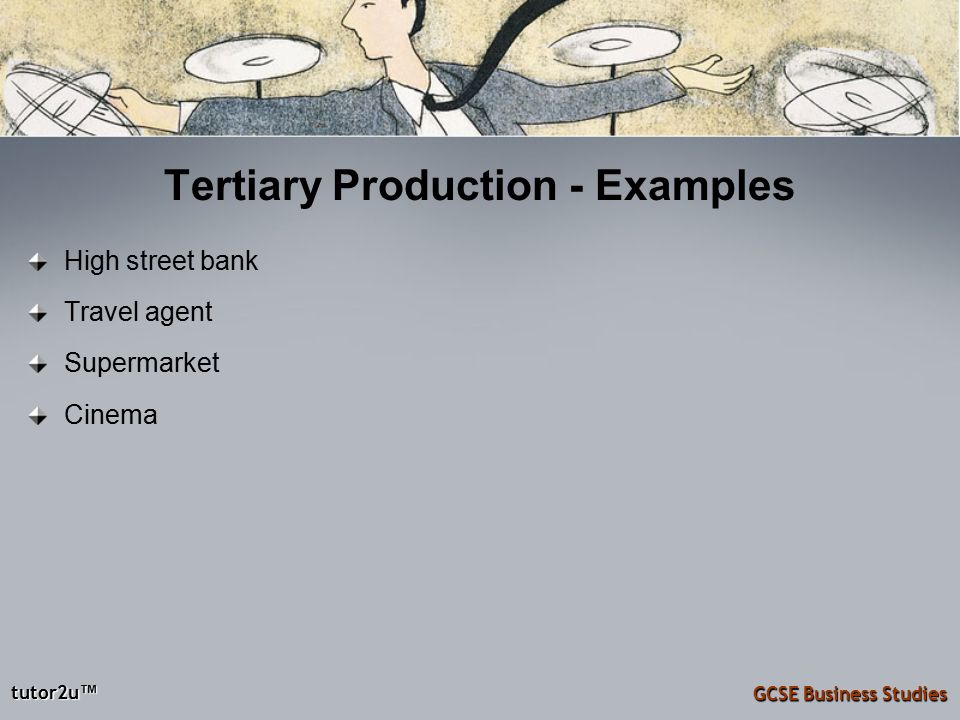 Tertiary Production - Examples

High street bank

Travel agent

Supermarket

Cinema

tutor2u™

GCSE Business Studies